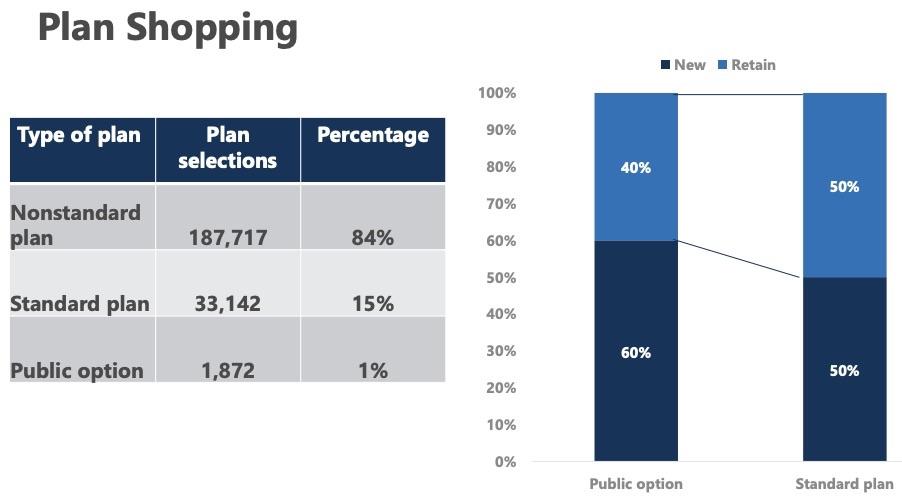 Plan Shopping

| Type of plan | Plan selections | Percentage |
|---|---|---|
| Nonstandard plan | 187,717 | 84% |
| Standard plan | 33,142 | 15% |
| Public option | 1,872 | 1% |

New Retain

100%
90%
80%
70%
60%
50%
40%
30%
20%
10%
0%

40%
60%
50%
50%

Public option
Standard plan